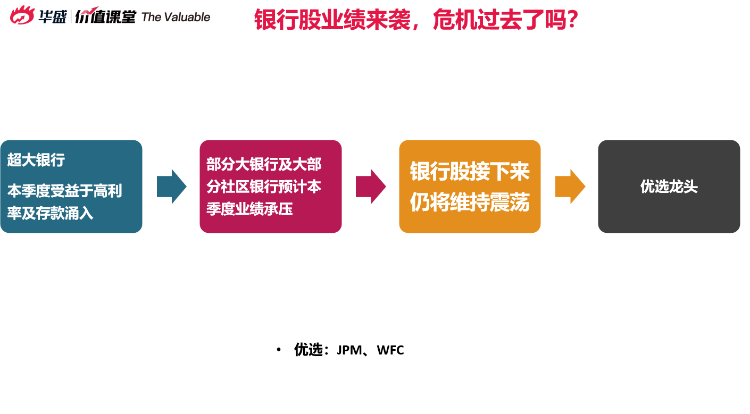 华盛 价值课堂 The Valuable

银行股业绩来袭，危机过去了吗？

超大银行

本季度受益于高利率及存款涌入

部分大银行及大部分社区银行预计本季度业绩承压

银行股接下来仍将维持震荡

优选龙头

• 优选：JPM、WFC